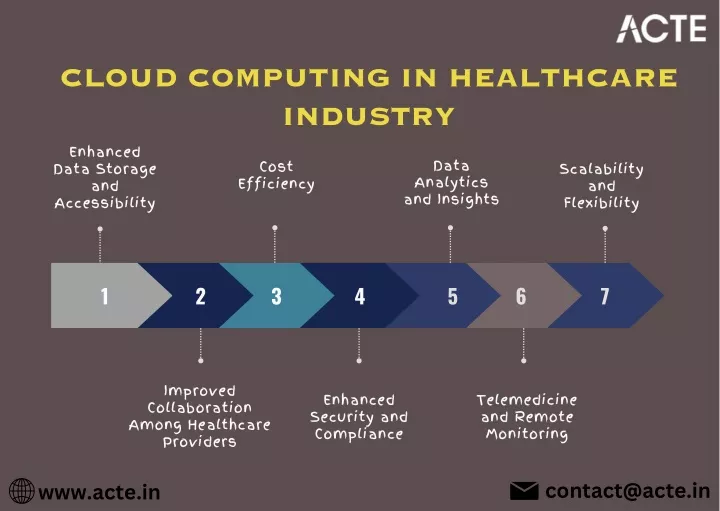 ACTE

CLOUD COMPUTING IN HEALTHCARE INDUSTRY

Enhanced Data Storage and Accessibility

Cost Efficiency

Data Analytics and Insights

Scalability and Flexibility

1 2 3 4 5 6 7

Improved Collaboration Among Healthcare Providers

Enhanced Security and Compliance

Telemedicine and Remote Monitoring

www.acte.in

contact@acte.in